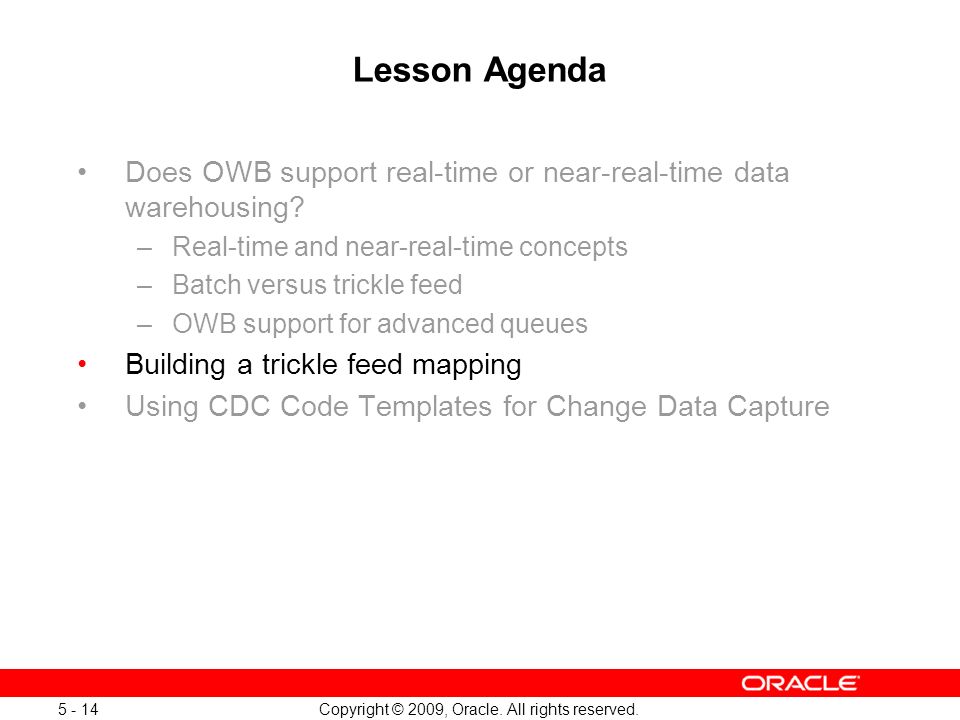 Lesson Agenda

• Does OWB support real-time or near-real-time data warehousing?
– Real-time and near-real-time concepts
– Batch versus trickle feed
– OWB support for advanced queues
• Building a trickle feed mapping
• Using CDC Code Templates for Change Data Capture

ORACLE

5 - 14

Copyright © 2009, Oracle. All rights reserved.